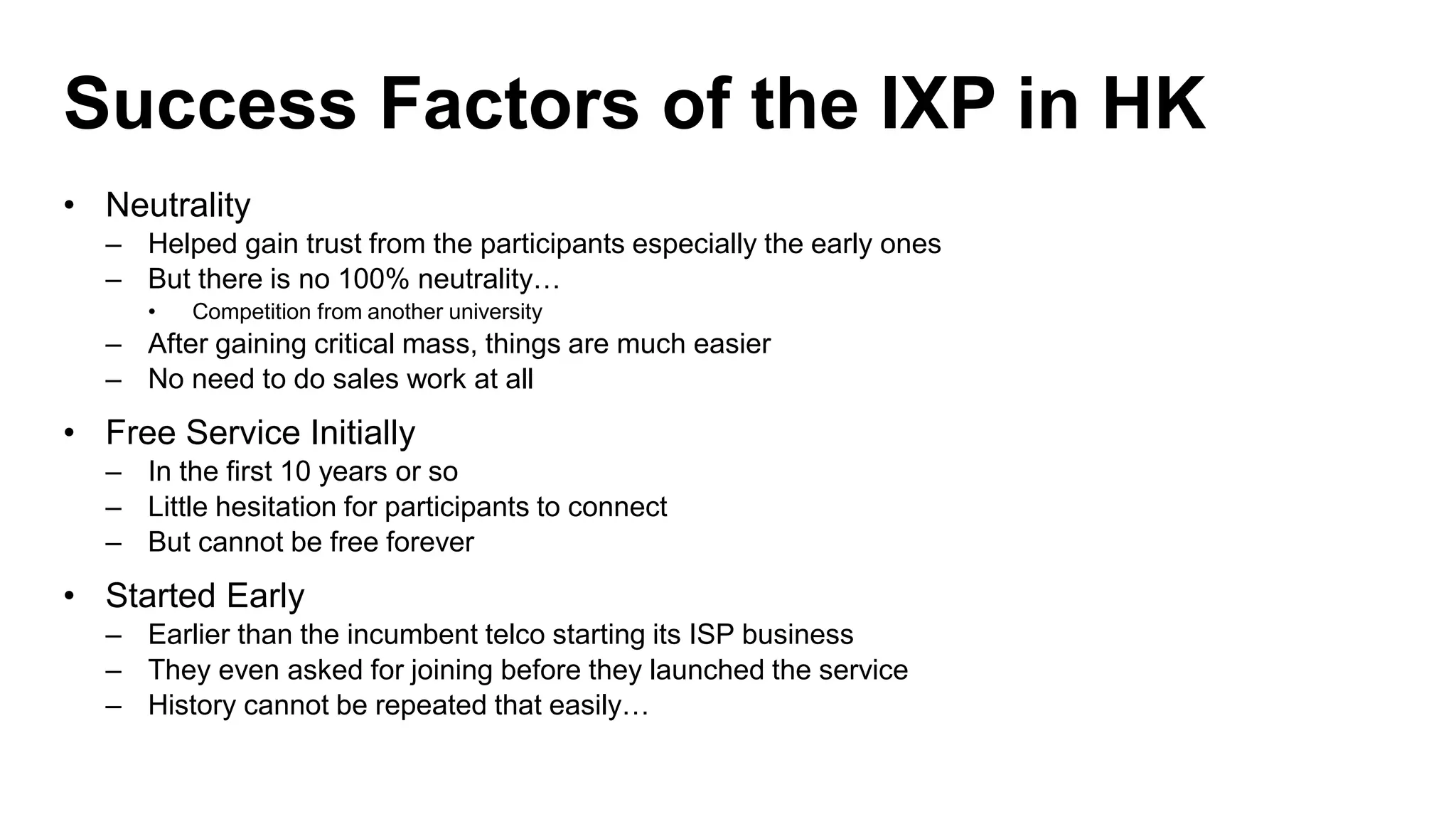 Success Factors of the IXP in HK

• Neutrality
– Helped gain trust from the participants especially the early ones
– But there is no 100% neutrality…
• Competition from another university
– After gaining critical mass, things are much easier
– No need to do sales work at all

• Free Service Initially
– In the first 10 years or so
– Little hesitation for participants to connect
– But cannot be free forever

• Started Early
– Earlier than the incumbent telco starting its ISP business
– They even asked for joining before they launched the service
– History cannot be repeated that easily…